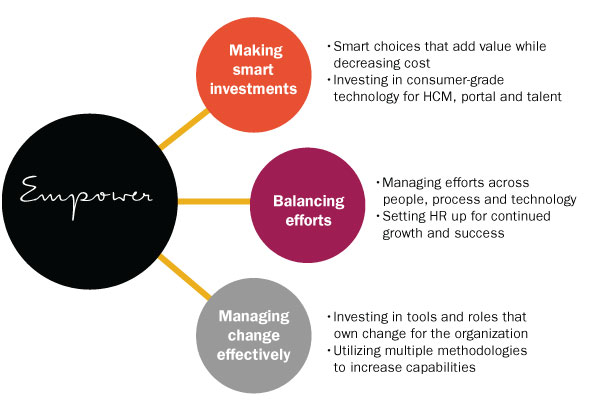 Empower

Making smart investments

• Smart choices that add value while decreasing cost
• Investing in consumer-grade technology for HCM, portal and talent

Balancing efforts

• Managing efforts across people, process and technology
• Setting HR up for continued growth and success

Managing change effectively

• Investing in tools and roles that own change for the organization
• Utilizing multiple methodologies to increase capabilities